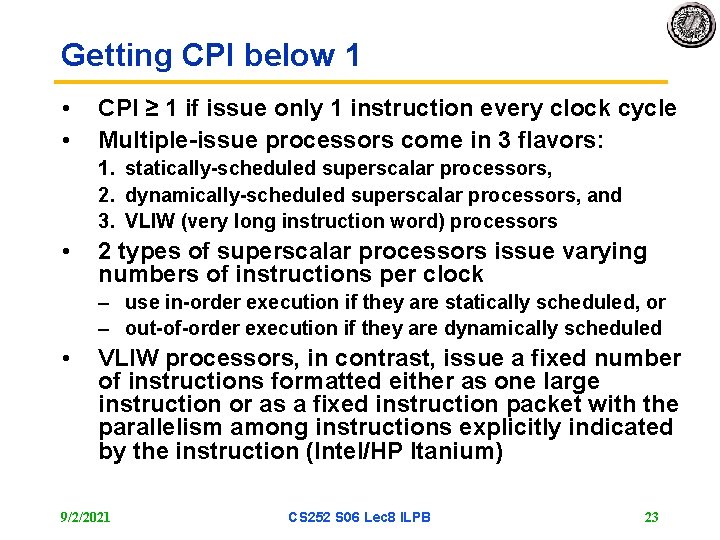 Getting CPI below 1

• CPI ≥ 1 if issue only 1 instruction every clock cycle
• Multiple-issue processors come in 3 flavors:
1. statically-scheduled superscalar processors,
2. dynamically-scheduled superscalar processors, and
3. VLIW (very long instruction word) processors
• 2 types of superscalar processors issue varying numbers of instructions per clock
– use in-order execution if they are statically scheduled, or
– out-of-order execution if they are dynamically scheduled
• VLIW processors, in contrast, issue a fixed number of instructions formatted either as one large instruction or as a fixed instruction packet with the parallelism among instructions explicitly indicated by the instruction (Intel/HP Itanium)

9/2/2021
CS252 S06 Lec8 ILPB
23